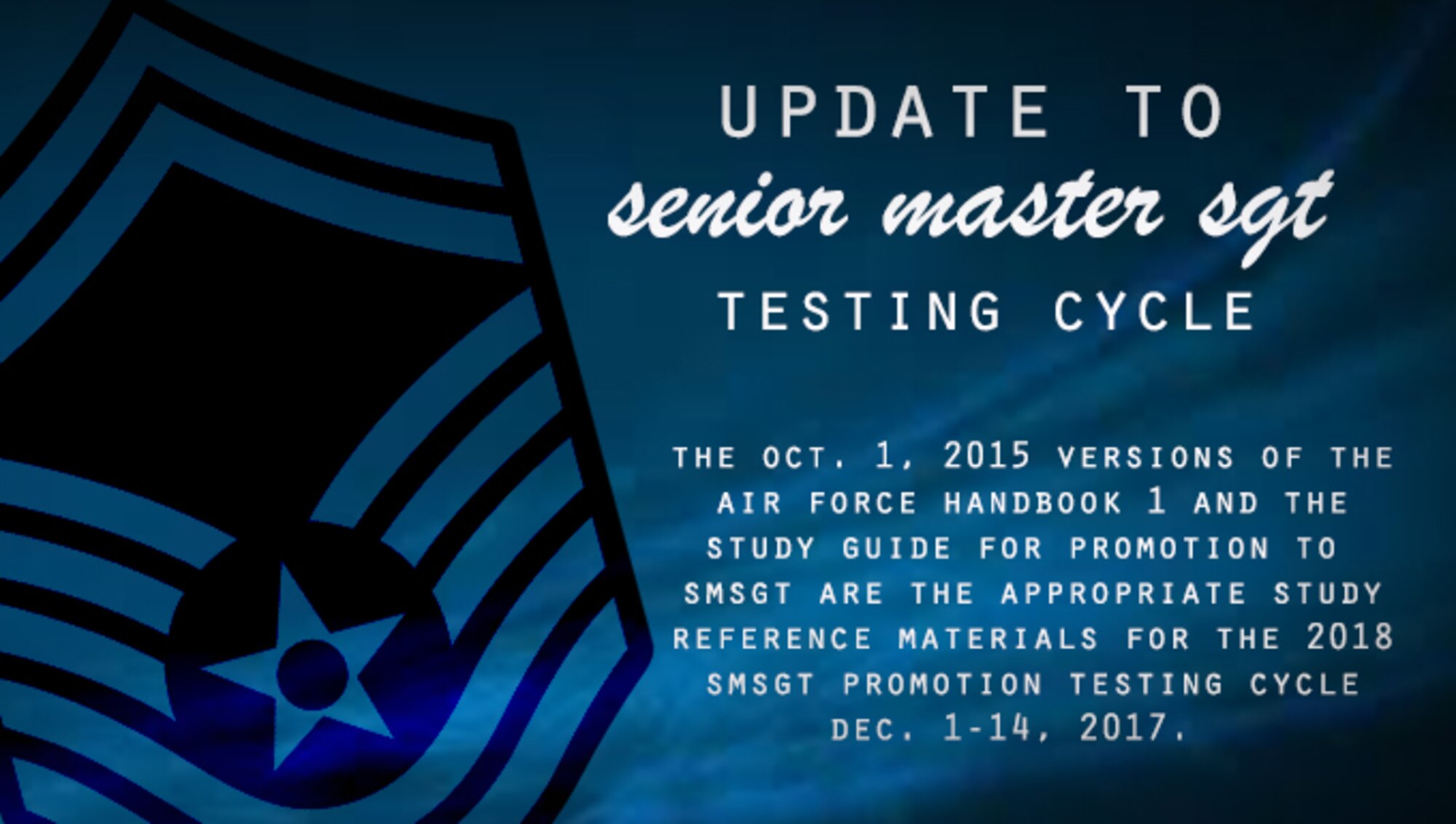 UPDATE TO
senior master sgt
TESTING CYCLE

THE OCT. 1, 2015 VERSIONS OF THE AIR FORCE HANDBOOK 1 AND THE STUDY GUIDE FOR PROMOTION TO SMSGT ARE THE APPROPRIATE STUDY REFERENCE MATERIALS FOR THE 2018 SMSGT PROMOTION TESTING CYCLE DEC. 1-14, 2017.